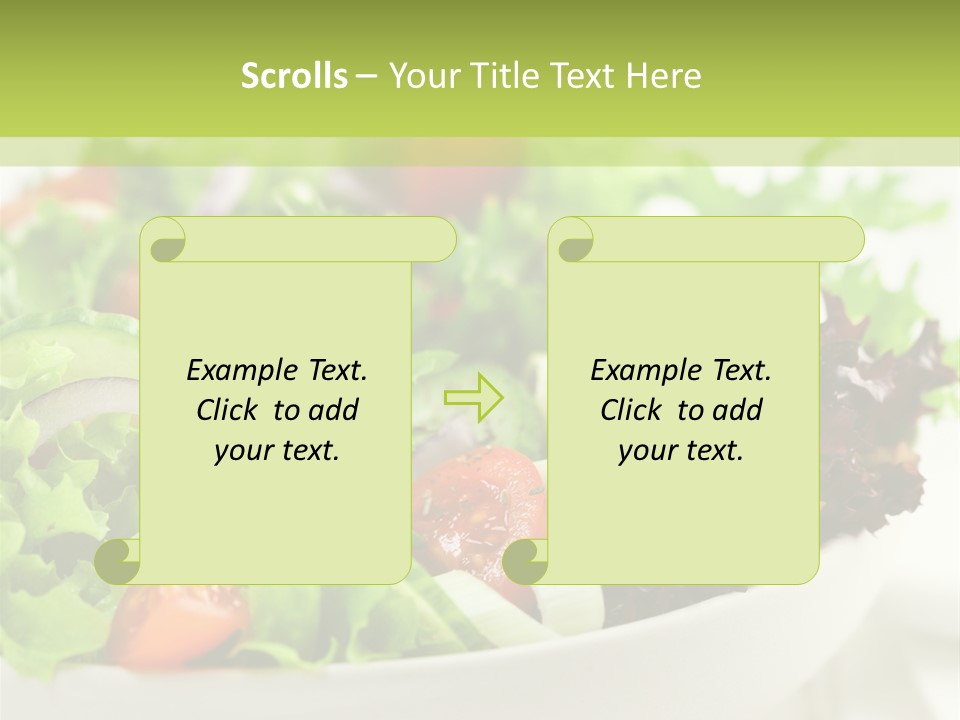 Scrolls – Your Title Text Here

Example Text. Click to add your text.

Example Text. Click to add your text.